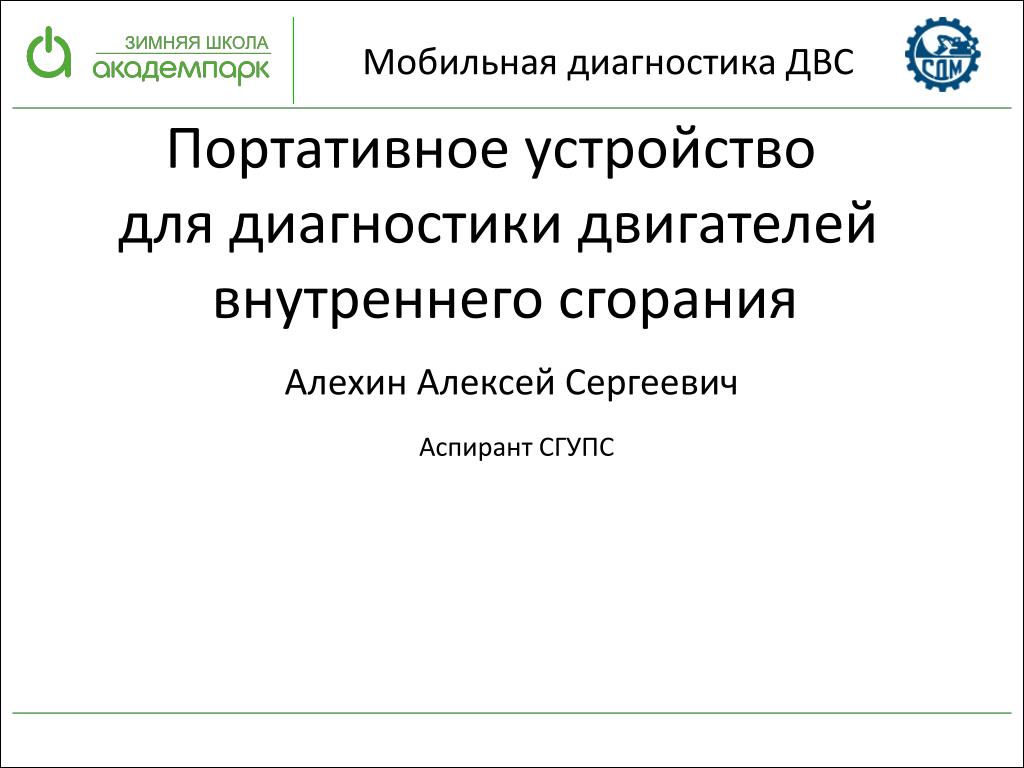 ЗИМНЯЯ ШКОЛА
академпарк

Мобильная диагностика ДВС

СДМ

Портативное устройство для диагностики двигателей внутреннего сгорания

Алехин Алексей Сергеевич

Аспирант СГУПС